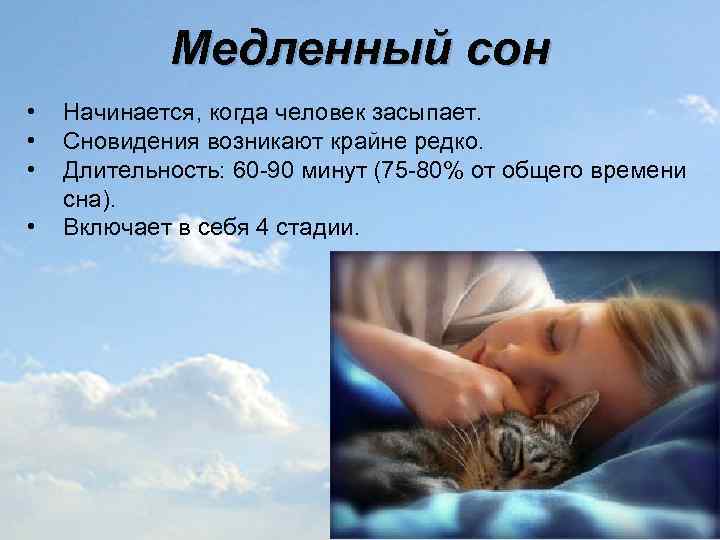 Медленный сон

• Начинается, когда человек засыпает.
• Сновидения возникают крайне редко.
• Длительность: 60-90 минут (75-80% от общего времени сна).
• Включает в себя 4 стадии.